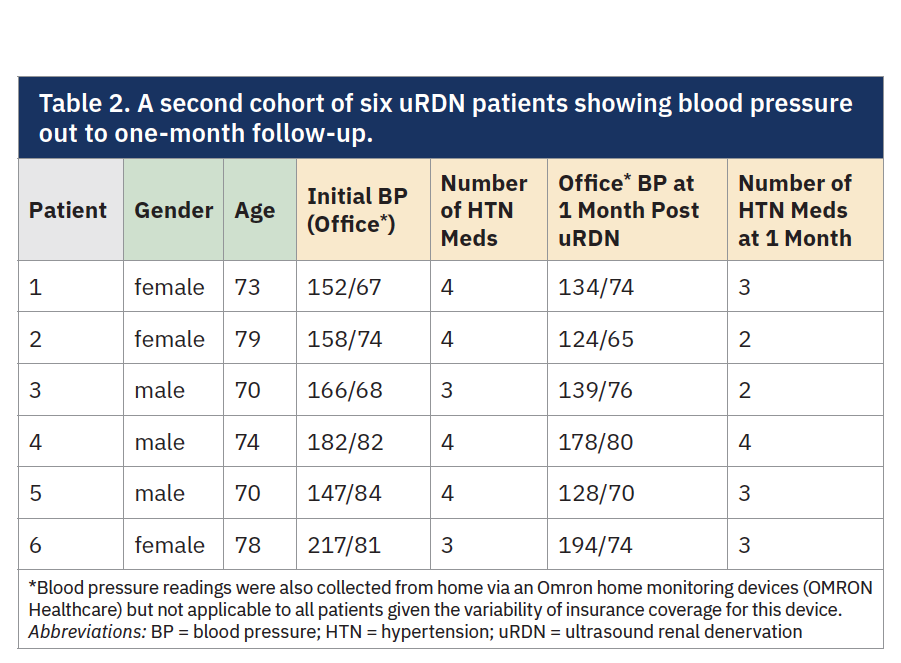 Table 2. A second cohort of six uRDN patients showing blood pressure out to one-month follow-up.

| Patient | Gender | Age | Initial BP (Office*) | Number of HTN Meds | Office* BP at 1 Month Post uRDN | Number of HTN Meds at 1 Month |
|---|---|---|---|---|---|---|
| 1 | female | 73 | 152/67 | 4 | 134/74 | 3 |
| 2 | female | 79 | 158/74 | 4 | 124/65 | 2 |
| 3 | male | 70 | 166/68 | 3 | 139/76 | 2 |
| 4 | male | 74 | 182/82 | 4 | 178/80 | 4 |
| 5 | male | 70 | 147/84 | 4 | 128/70 | 3 |
| 6 | female | 78 | 217/81 | 3 | 194/74 | 3 |

*Blood pressure readings were also collected from home via an Omron home monitoring devices (OMRON Healthcare) but not applicable to all patients given the variability of insurance coverage for this device.
Abbreviations: BP = blood pressure; HTN = hypertension; uRDN = ultrasound renal denervation